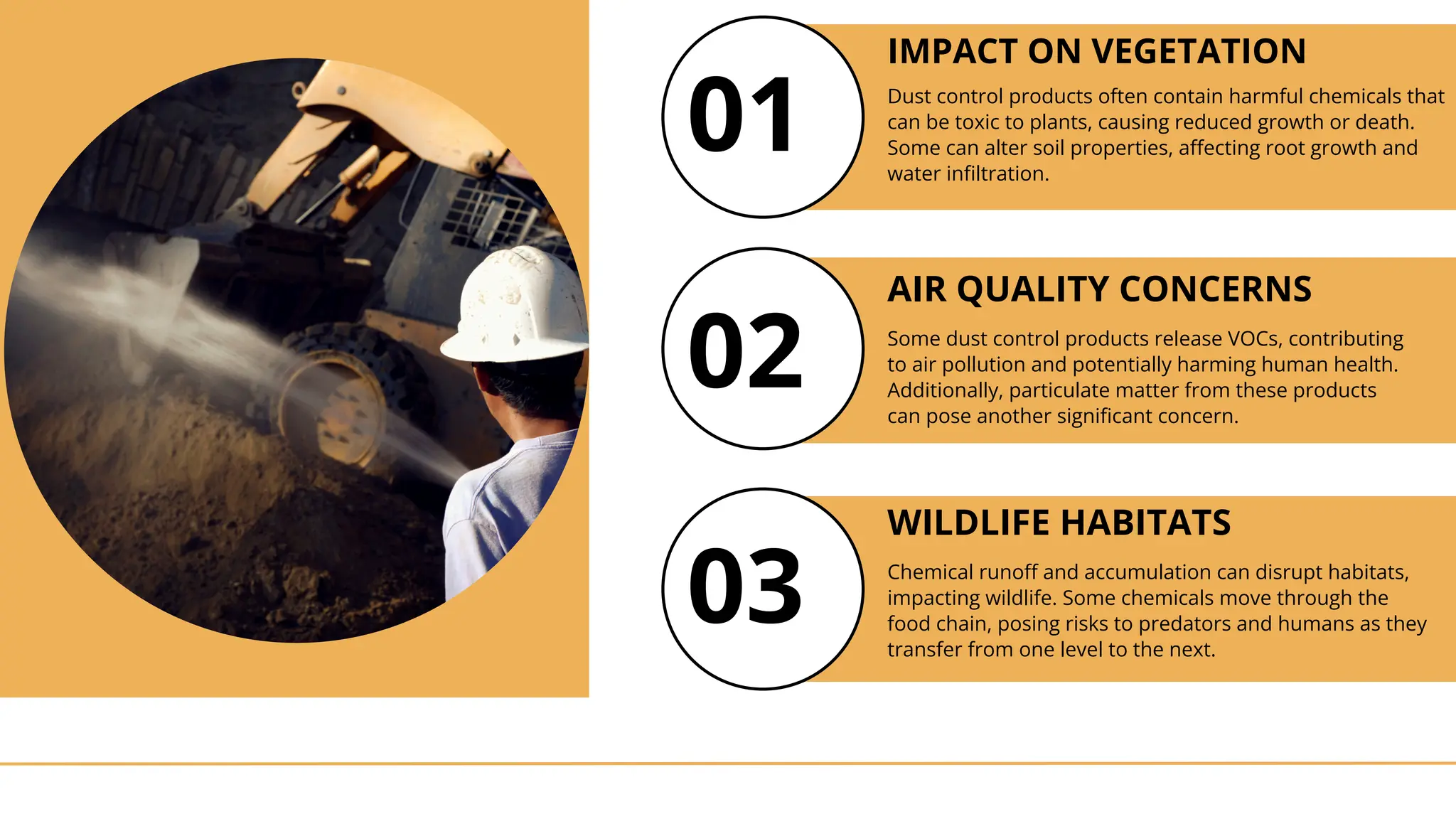 01

IMPACT ON VEGETATION

Dust control products often contain harmful chemicals that can be toxic to plants, causing reduced growth or death. Some can alter soil properties, affecting root growth and water infiltration.

02

AIR QUALITY CONCERNS

Some dust control products release VOCs, contributing to air pollution and potentially harming human health. Additionally, particulate matter from these products can pose another significant concern.

03

WILDLIFE HABITATS

Chemical runoff and accumulation can disrupt habitats, impacting wildlife. Some chemicals move through the food chain, posing risks to predators and humans as they transfer from one level to the next.